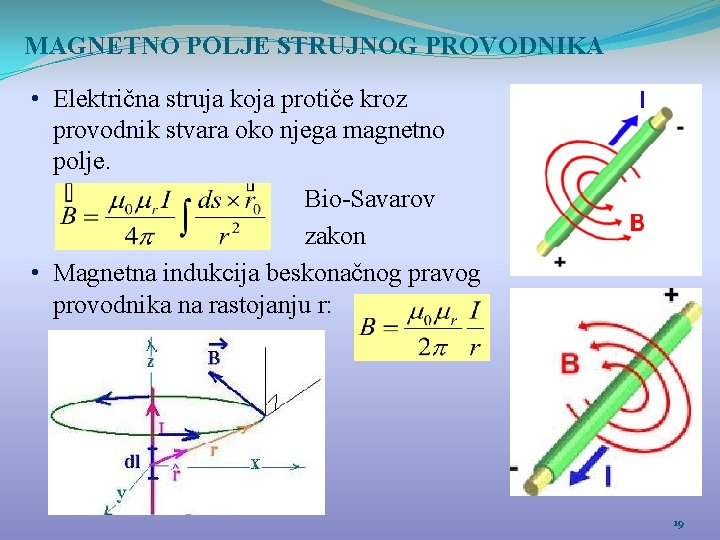 MAGNETNO POLJE STRUJNOG PROVODNIKA

• Električna struja koja protiče kroz provodnik stvara oko njega magnetno polje.

$\vec{B} = \frac{\mu_0 \mu_r I}{4\pi} \int \frac{ds \times \vec{r}_0}{r^2}$ Bio-Savarov zakon

• Magnetna indukcija beskonačnog pravog provodnika na rastojanju r: $B = \frac{\mu_0 \mu_r}{2\pi} \frac{I}{r}$

z
$\vec{B}$
I
r
dl
$\hat{r}$
x
y

I
-
B
+

+
B
-
I

19